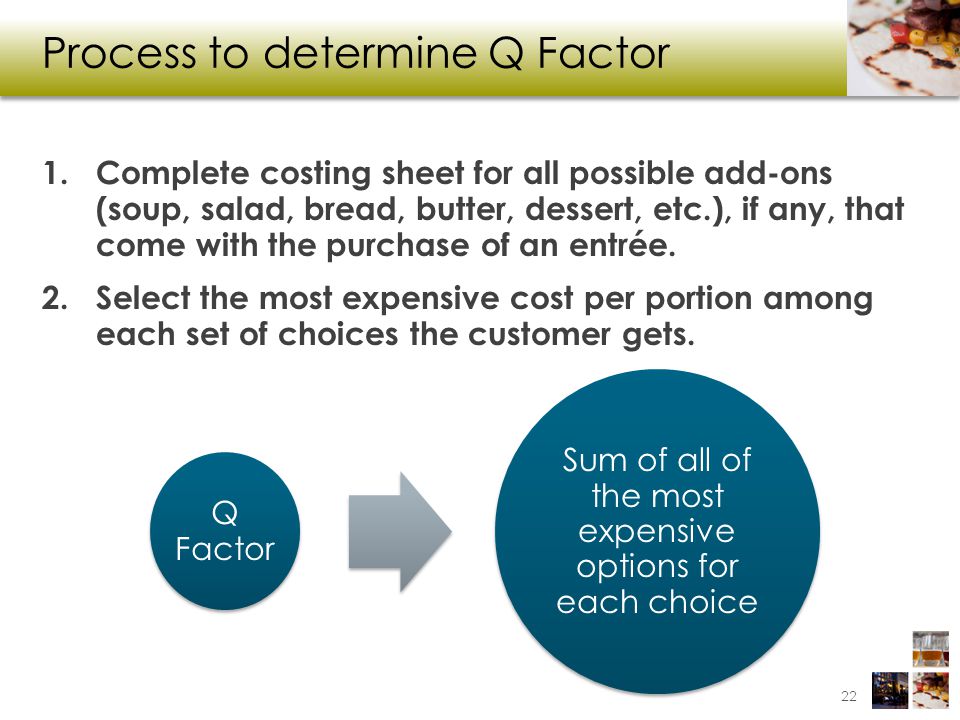 Process to determine Q Factor

1. Complete costing sheet for all possible add-ons (soup, salad, bread, butter, dessert, etc.), if any, that come with the purchase of an entrée.

2. Select the most expensive cost per portion among each set of choices the customer gets.

Q Factor

Sum of all of the most expensive options for each choice

22